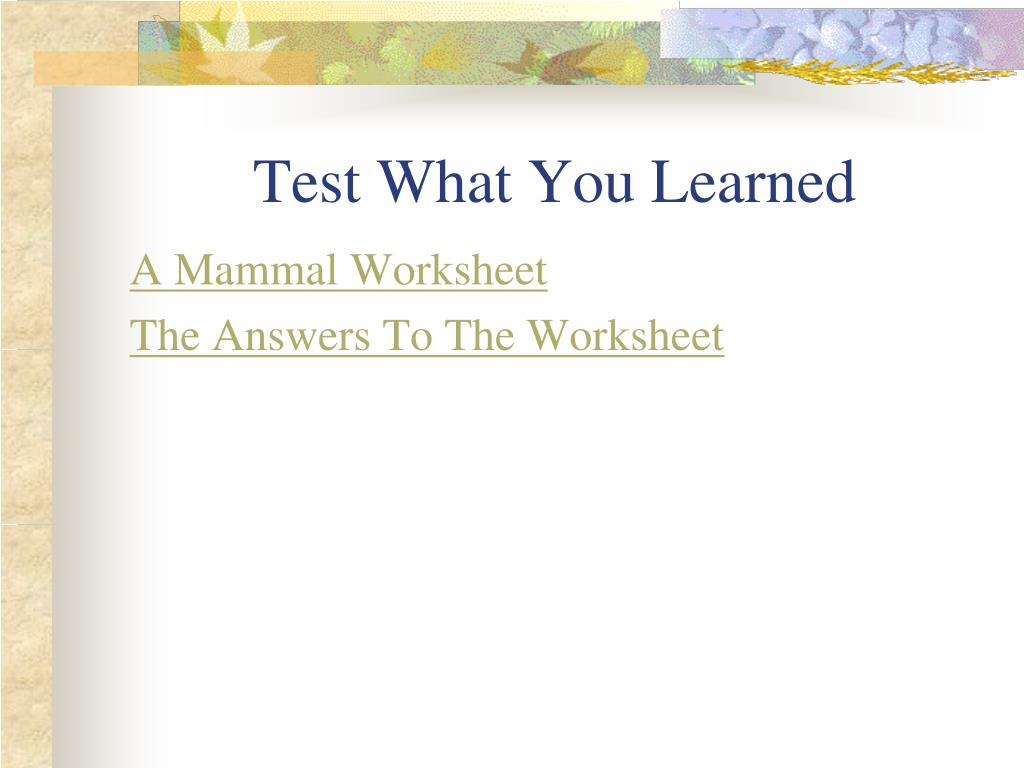 Test What You Learned

A Mammal Worksheet

The Answers To The Worksheet